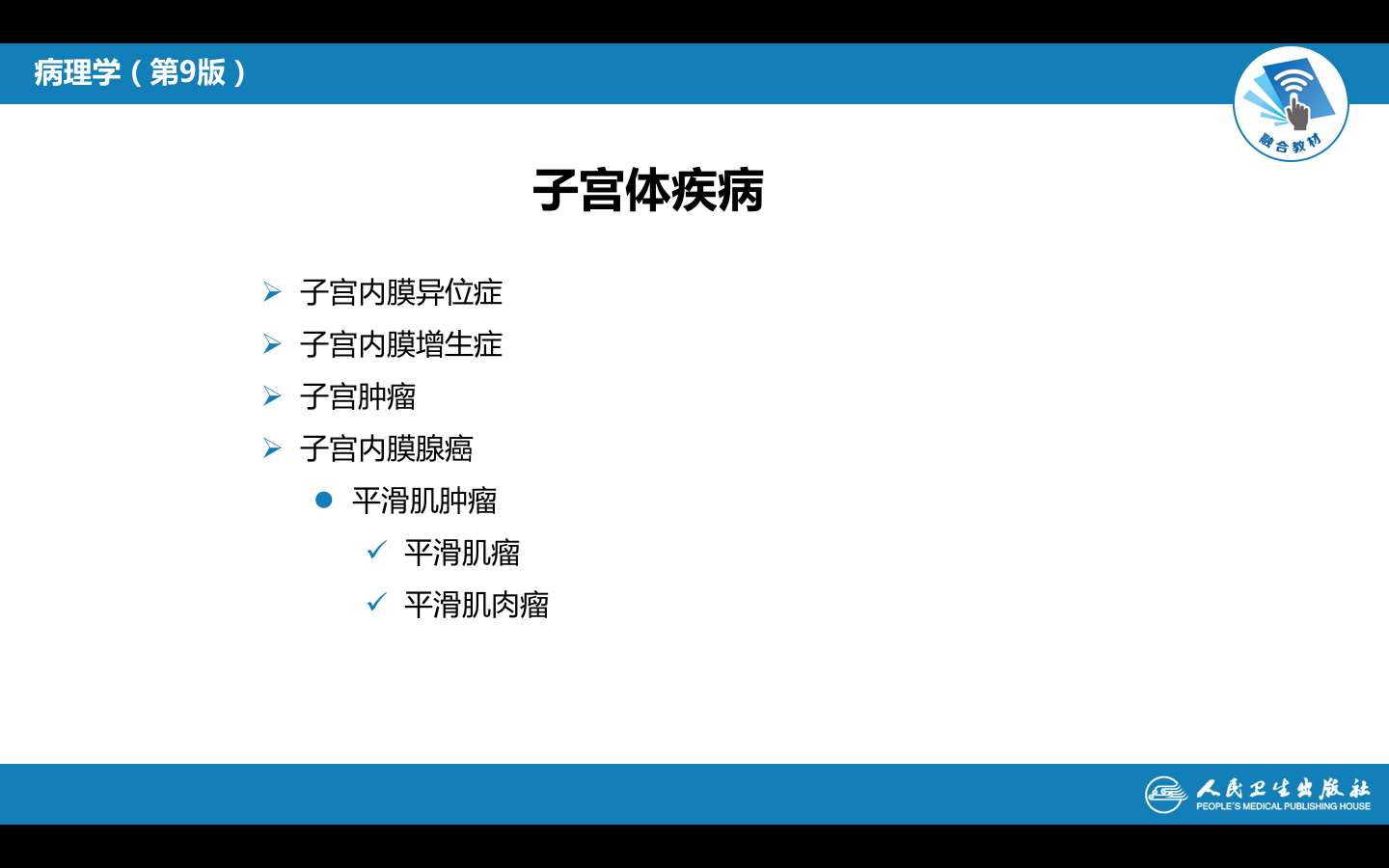 病理学（第9版）

融合教材

子宫体疾病

➢ 子宫内膜异位症
➢ 子宫内膜增生症
➢ 子宫肿瘤
➢ 子宫内膜腺癌
● 平滑肌肿瘤
✓ 平滑肌瘤
✓ 平滑肌肉瘤

人民卫生出版社
PEOPLE'S MEDICAL PUBLISHING HOUSE